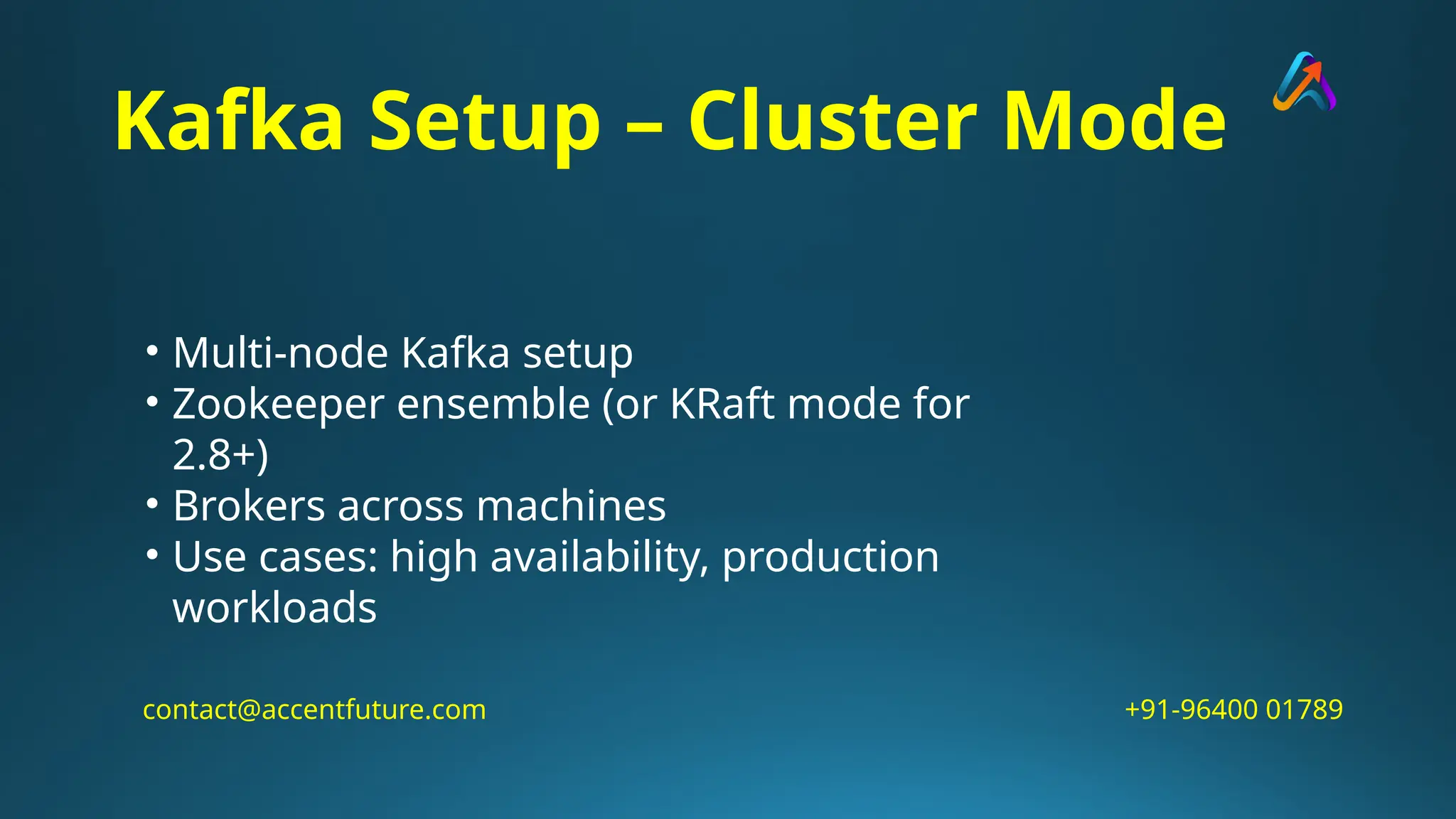 Kafka Setup – Cluster Mode

• Multi-node Kafka setup
• Zookeeper ensemble (or KRaft mode for 2.8+)
• Brokers across machines
• Use cases: high availability, production workloads

contact@accentfuture.com

+91-96400 01789